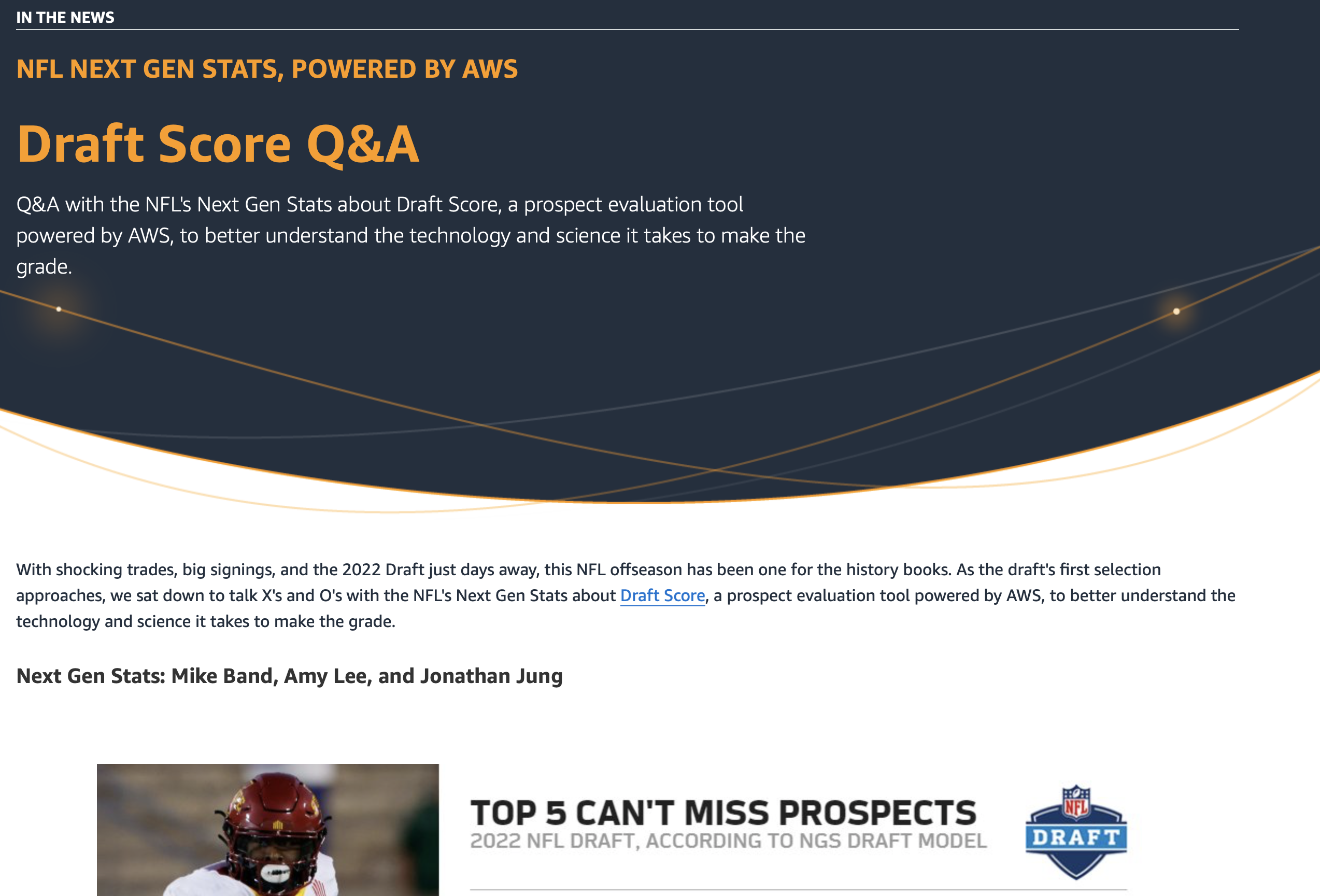 IN THE NEWS

NFL NEXT GEN STATS, POWERED BY AWS

Draft Score Q&A

Q&A with the NFL's Next Gen Stats about Draft Score, a prospect evaluation tool powered by AWS, to better understand the technology and science it takes to make the grade.

With shocking trades, big signings, and the 2022 Draft just days away, this NFL offseason has been one for the history books. As the draft's first selection approaches, we sat down to talk X's and O's with the NFL's Next Gen Stats about Draft Score, a prospect evaluation tool powered by AWS, to better understand the technology and science it takes to make the grade.

Next Gen Stats: Mike Band, Amy Lee, and Jonathan Jung

TOP 5 CAN'T MISS PROSPECTS
2022 NFL DRAFT, ACCORDING TO NGS DRAFT MODEL

NFL
DRAFT